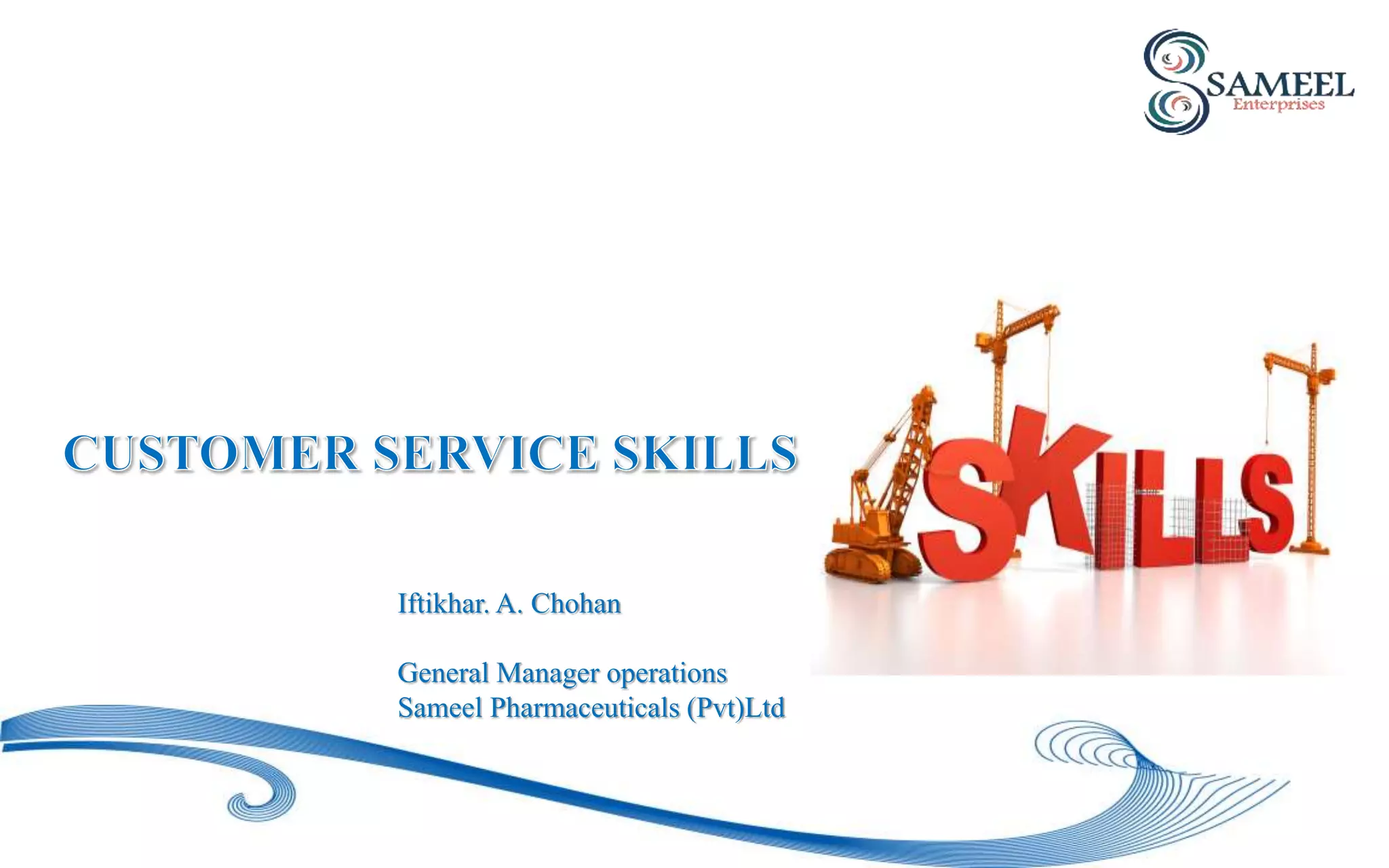 SAMEEL
Enterprises

CUSTOMER SERVICE SKILLS

SKILLS

Iftikhar. A. Chohan

General Manager operations
Sameel Pharmaceuticals (Pvt)Ltd